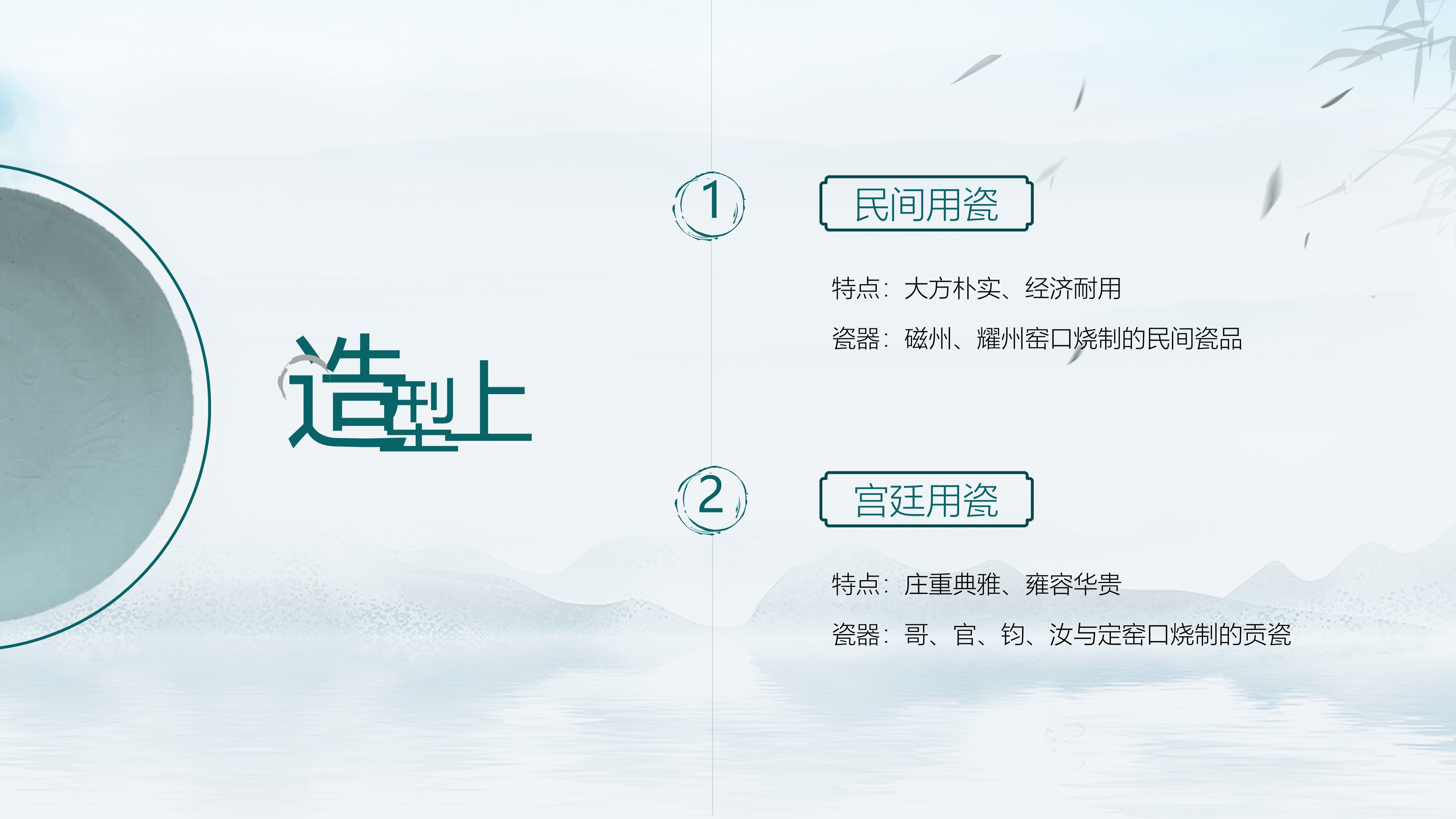 造型上

1

民间用瓷

特点：大方朴实、经济耐用

瓷器：磁州、耀州窑口烧制的民间瓷品

2

宫廷用瓷

特点：庄重典雅、雍容华贵

瓷器：哥、官、钧、汝与定窑口烧制的贡瓷